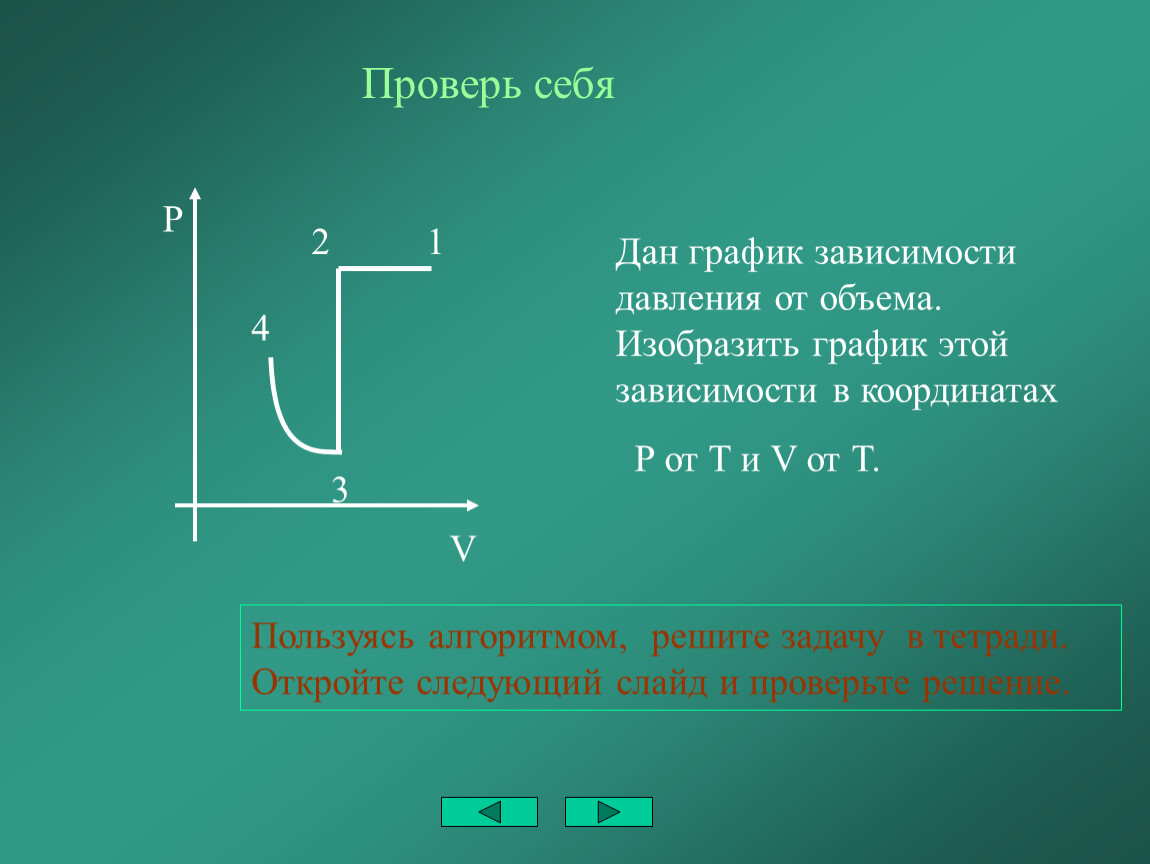 Проверь себя

P

2

1

4

3

V

Дан график зависимости давления от объема. Изобразить график этой зависимости в координатах

P от T и V от T.

Пользуясь алгоритмом, решите задачу в тетради. Откройте следующий слайд и проверьте решение.